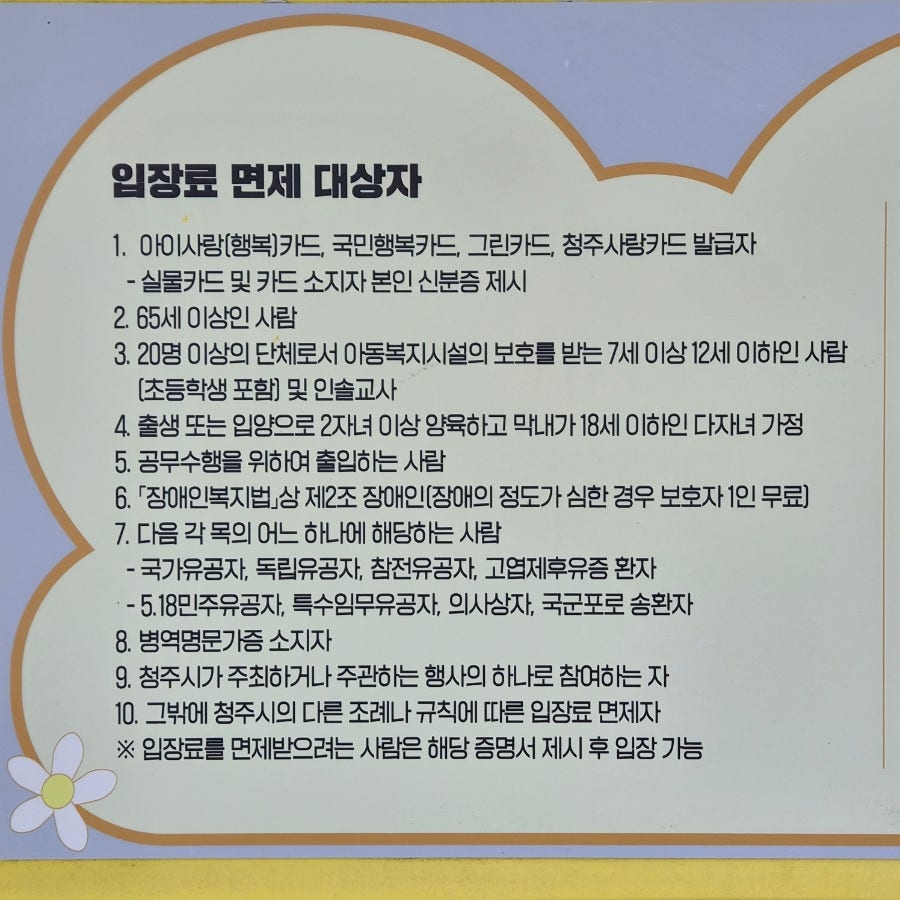 입장료 면제 대상자

1. 아이사랑(행복)카드, 국민행복카드, 그린카드, 청주사랑카드 발급자
- 실물카드 및 카드 소지자 본인 신분증 제시
2. 65세 이상인 사람
3. 20명 이상의 단체로서 아동복지시설의 보호를 받는 7세 이상 12세 이하인 사람 (초등학생 포함) 및 인솔교사
4. 출생 또는 입양으로 2자녀 이상 양육하고 막내가 18세 이하인 다자녀 가정
5. 공무수행을 위하여 출입하는 사람
6. 「장애인복지법」상 제2조 장애인(장애의 정도가 심한 경우 보호자 1인 무료)
7. 다음 각 목의 어느 하나에 해당하는 사람
- 국가유공자, 독립유공자, 참전유공자, 고엽제후유증 환자
- 5.18민주유공자, 특수임무유공자, 의사상자, 국군포로 송환자
8. 병역명문가증 소지자
9. 청주시가 주최하거나 주관하는 행사의 하나로 참여하는 자
10. 그밖에 청주시의 다른 조례나 규칙에 따른 입장료 면제자
※ 입장료를 면제받으려는 사람은 해당 증명서 제시 후 입장 가능